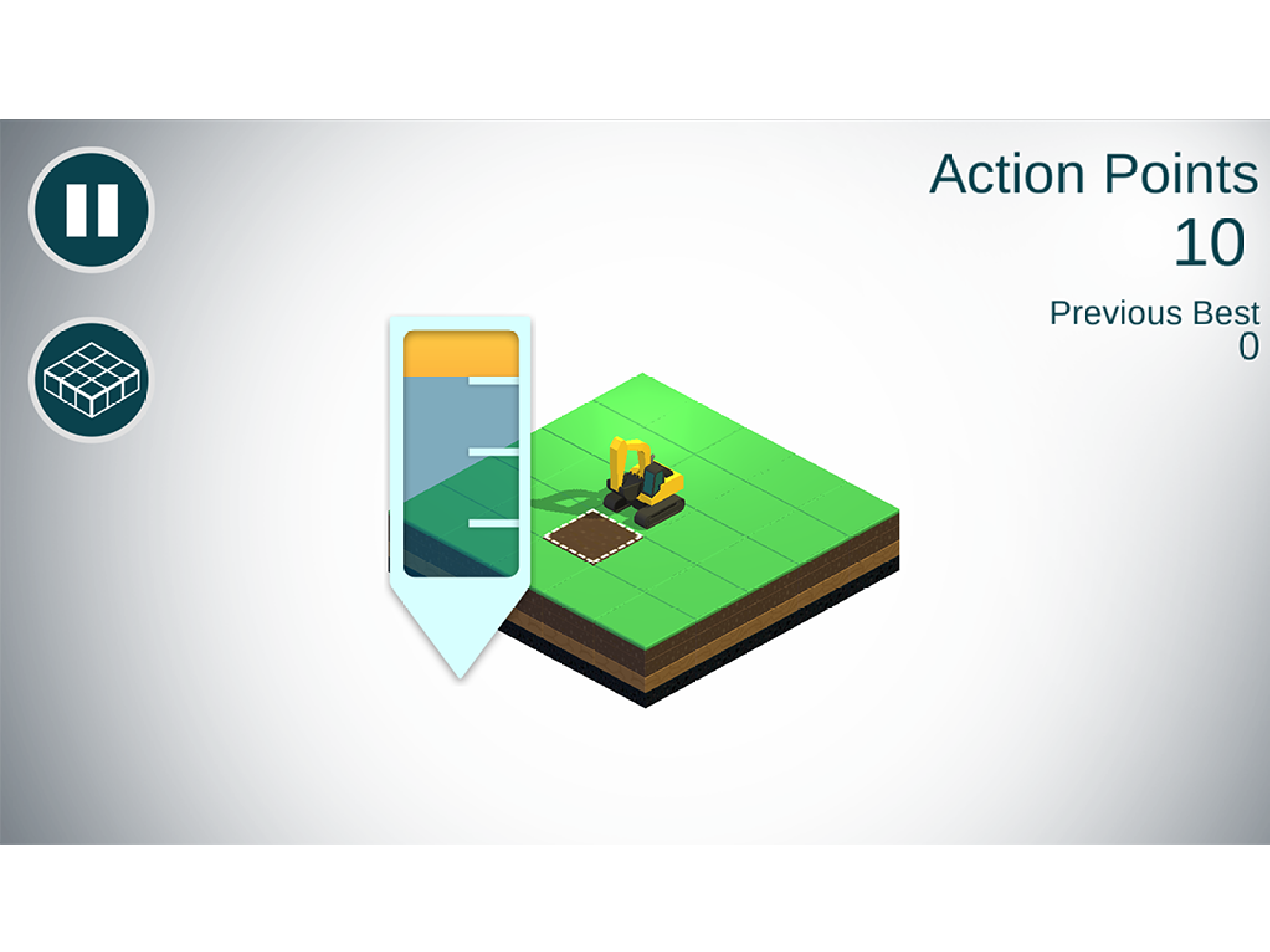 Action Points
10

Previous Best
0